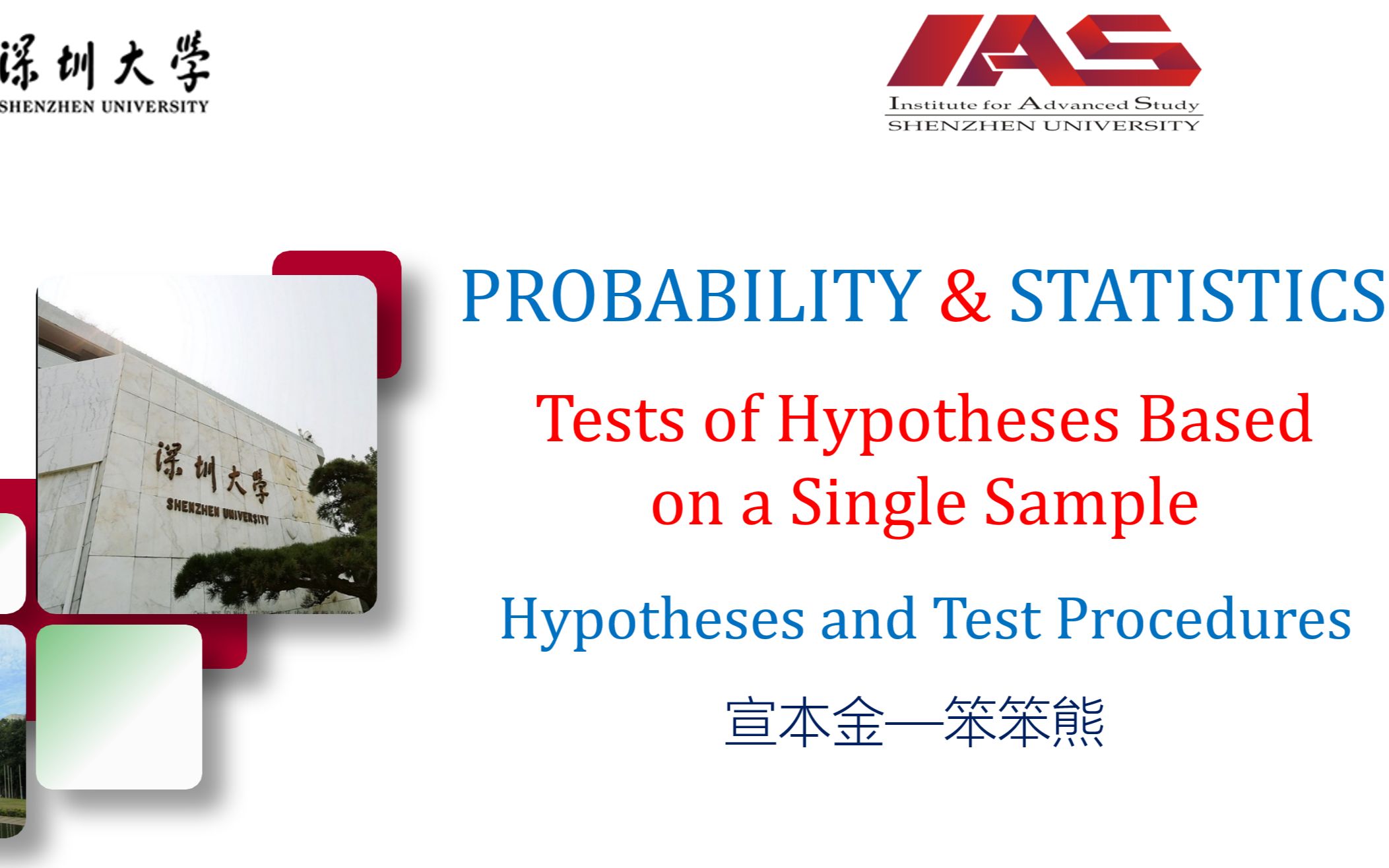 深圳大学
SHENZHEN UNIVERSITY

IAS
Institute for Advanced Study
SHENZHEN UNIVERSITY

深圳大学
SHENZHEN UNIVERSITY

PROBABILITY & STATISTICS

Tests of Hypotheses Based on a Single Sample

Hypotheses and Test Procedures

宣本金—笨笨熊